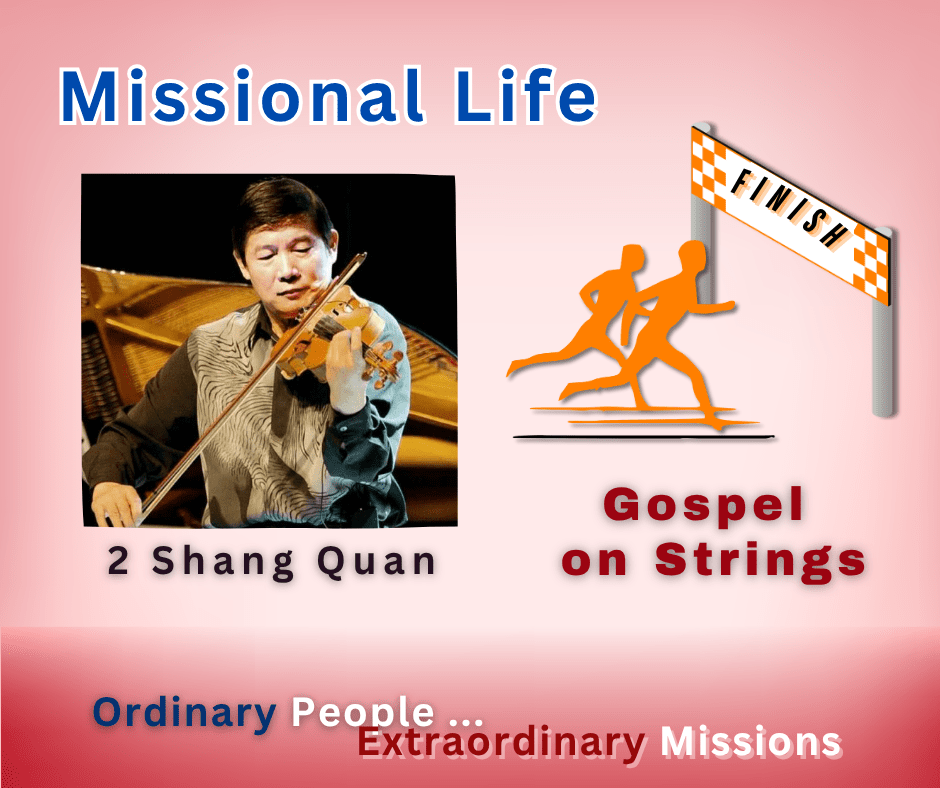 Missional Life

FINISH

2 Shang Quan

Gospel on Strings

Ordinary People ...
Extraordinary Missions